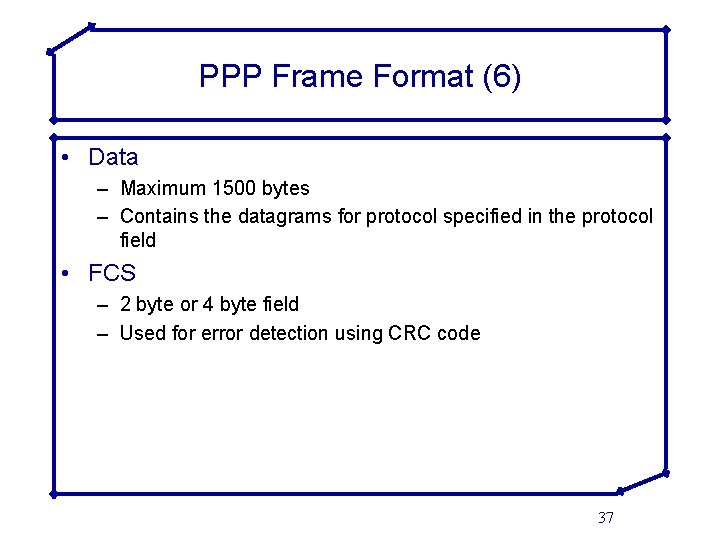 PPP Frame Format (6)

• Data
– Maximum 1500 bytes
– Contains the datagrams for protocol specified in the protocol field

• FCS
– 2 byte or 4 byte field
– Used for error detection using CRC code

37